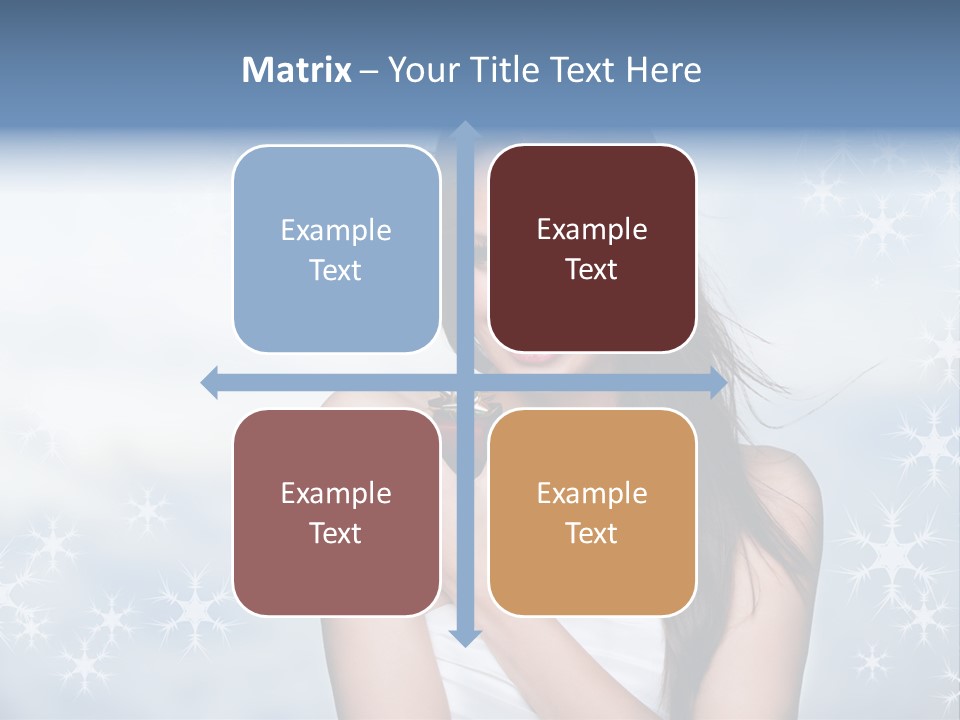 Matrix – Your Title Text Here

Example Text

Example Text

Example Text

Example Text